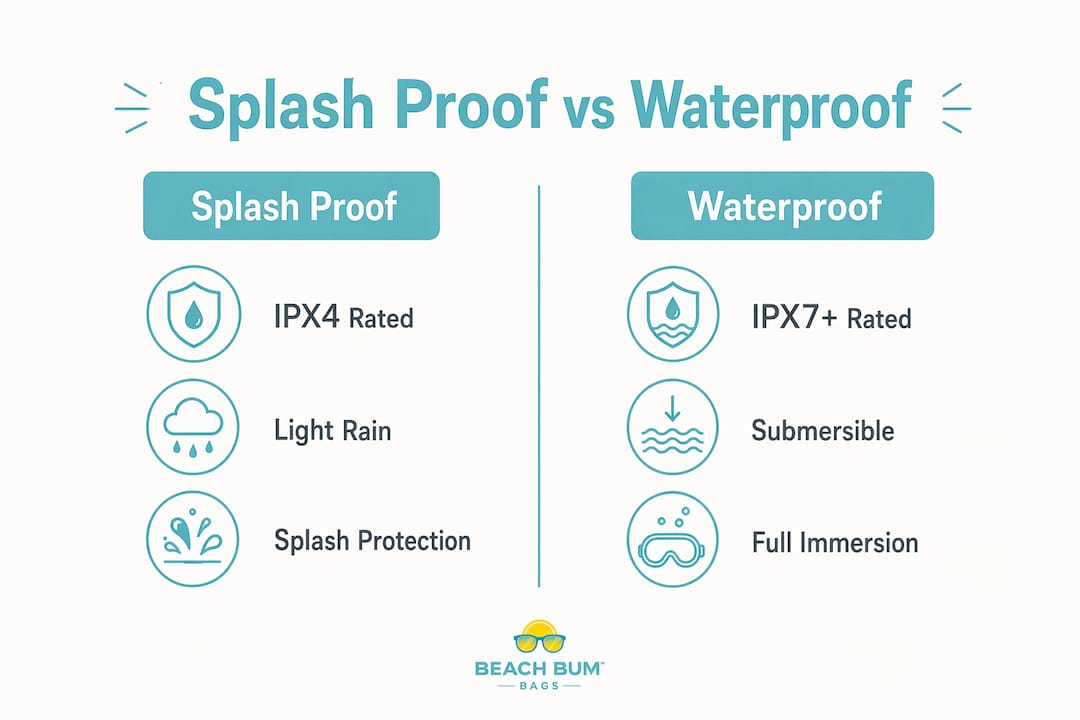 Splash Proof vs Waterproof

Splash Proof

IPX4 Rated

Light Rain

Splash Protection

Waterproof

IPX7+ Rated

Submersible

Full Immersion

BEACH BUM™
BAGS